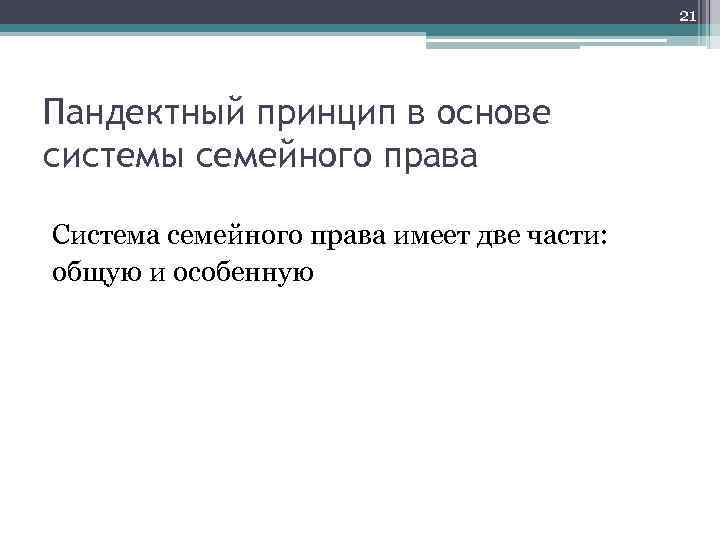 21

Пандектный принцип в основе системы семейного права

Система семейного права имеет две части: общую и особенную